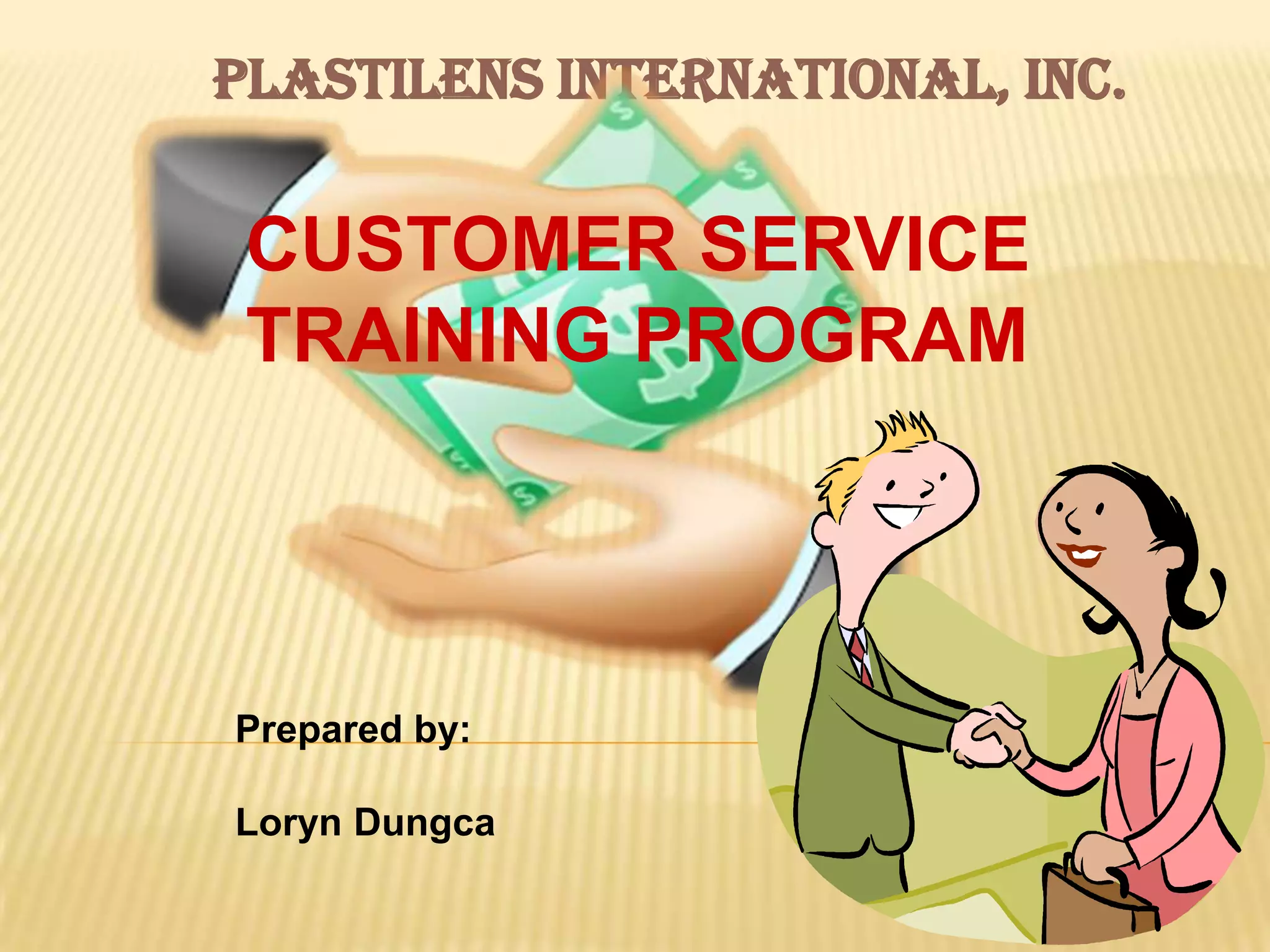 PLASTILENS INTERNATIONAL, INC.

CUSTOMER SERVICE TRAINING PROGRAM

Prepared by:

Loryn Dungca